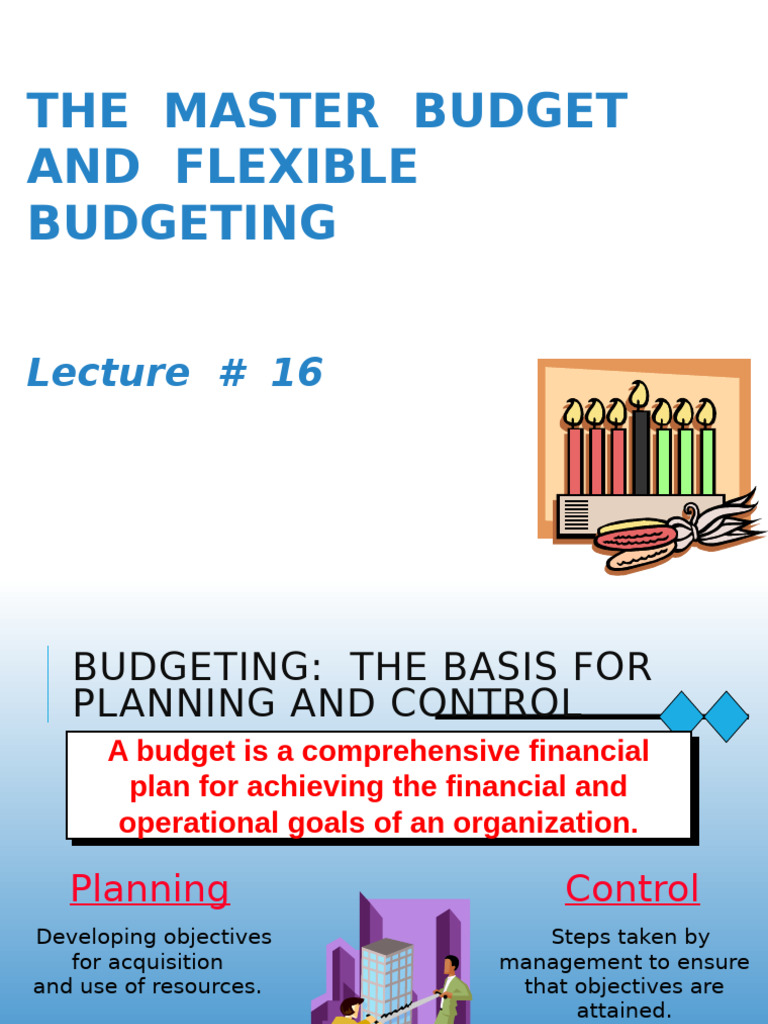 THE MASTER BUDGET AND FLEXIBLE BUDGETING

Lecture # 16

BUDGETING: THE BASIS FOR PLANNING AND CONTROL

A budget is a comprehensive financial plan for achieving the financial and operational goals of an organization.

Planning

Developing objectives for acquisition and use of resources.

Control

Steps taken by management to ensure that objectives are attained.